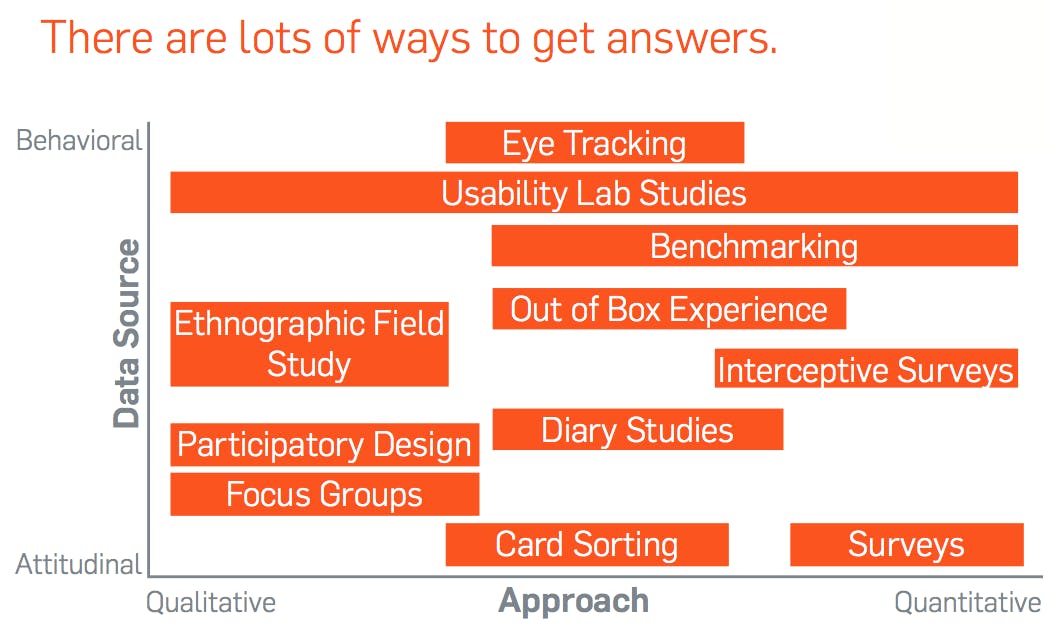 There are lots of ways to get answers.

Behavioral

Data Source

Attitudinal

Eye Tracking

Usability Lab Studies

Benchmarking

Ethnographic Field Study

Out of Box Experience

Interceptive Surveys

Participatory Design

Diary Studies

Focus Groups

Card Sorting

Surveys

Qualitative

Approach

Quantitative